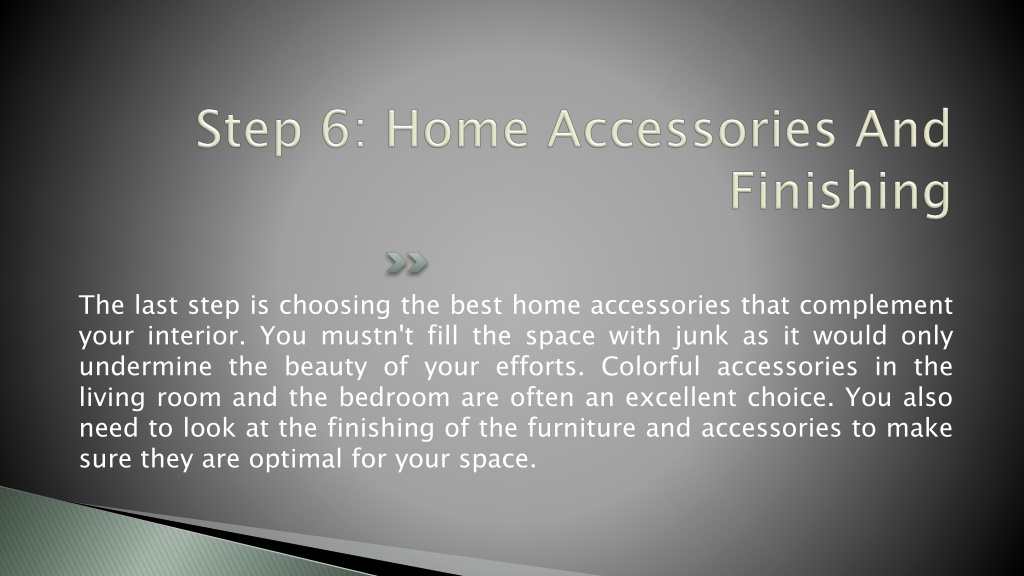 Step 6: Home Accessories And Finishing

The last step is choosing the best home accessories that complement your interior. You mustn't fill the space with junk as it would only undermine the beauty of your efforts. Colorful accessories in the living room and the bedroom are often an excellent choice. You also need to look at the finishing of the furniture and accessories to make sure they are optimal for your space.